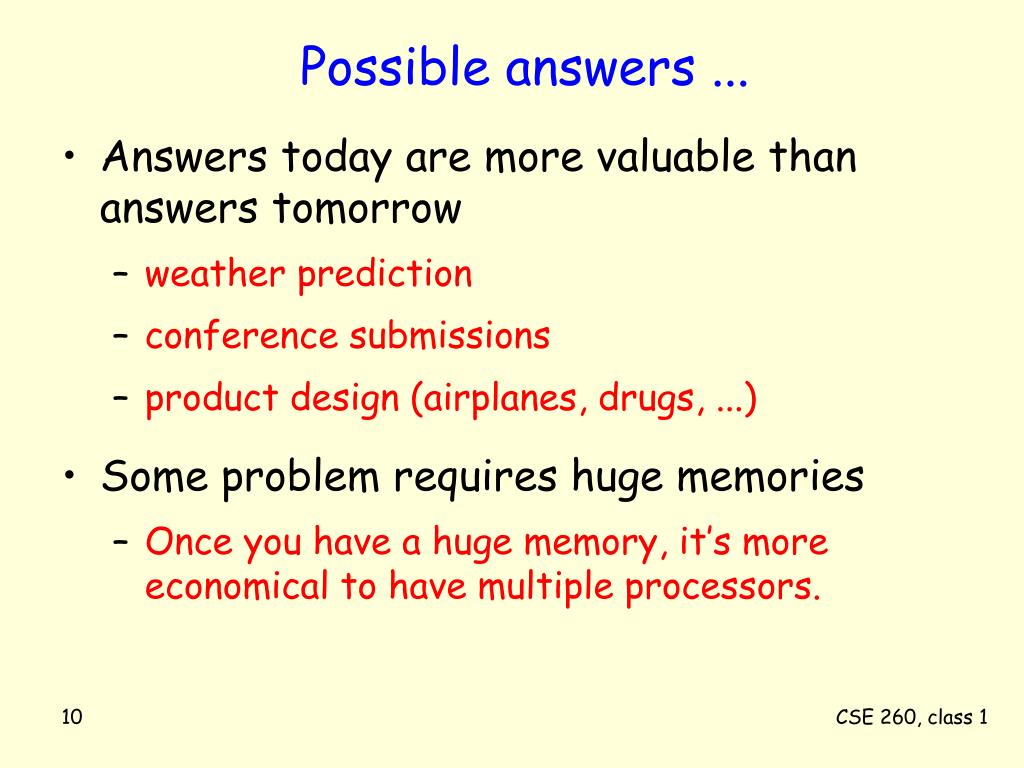 Possible answers ...

• Answers today are more valuable than answers tomorrow
  – weather prediction
  – conference submissions
  – product design (airplanes, drugs, ...)

• Some problem requires huge memories
  – Once you have a huge memory, it's more economical to have multiple processors.

10

CSE 260, class 1